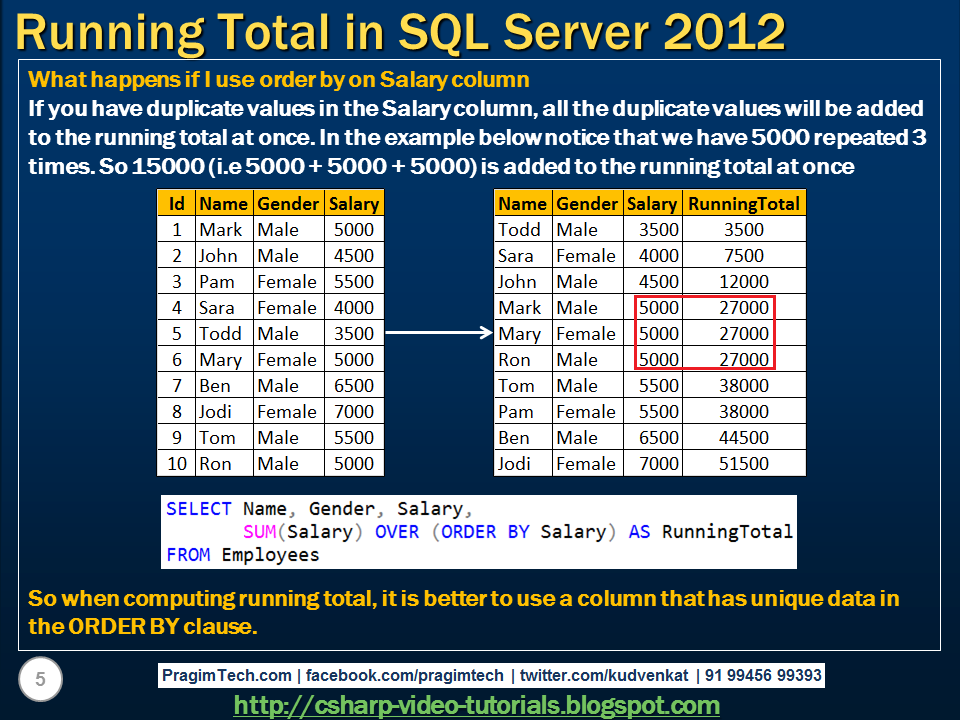 Running Total in SQL Server 2012

What happens if I use order by on Salary column

If you have duplicate values in the Salary column, all the duplicate values will be added to the running total at once. In the example below notice that we have 5000 repeated 3 times. So 15000 (i.e 5000 + 5000 + 5000) is added to the running total at once

| Id | Name | Gender | Salary |
|---|---|---|---|
| 1 | Mark | Male | 5000 |
| 2 | John | Male | 4500 |
| 3 | Pam | Female | 5500 |
| 4 | Sara | Female | 4000 |
| 5 | Todd | Male | 3500 |
| 6 | Mary | Female | 5000 |
| 7 | Ben | Male | 6500 |
| 8 | Jodi | Female | 7000 |
| 9 | Tom | Male | 5500 |
| 10 | Ron | Male | 5000 |

| Name | Gender | Salary | RunningTotal |
|---|---|---|---|
| Todd | Male | 3500 | 3500 |
| Sara | Female | 4000 | 7500 |
| John | Male | 4500 | 12000 |
| Mark | Male | 5000 | 27000 |
| Mary | Female | 5000 | 27000 |
| Ron | Male | 5000 | 27000 |
| Tom | Male | 5500 | 38000 |
| Pam | Female | 5500 | 38000 |
| Ben | Male | 6500 | 44500 |
| Jodi | Female | 7000 | 51500 |

SELECT Name, Gender, Salary,
SUM(Salary) OVER (ORDER BY Salary) AS RunningTotal
FROM Employees

So when computing running total, it is better to use a column that has unique data in the ORDER BY clause.

5

PragimTech.com | facebook.com/pragimtech | twitter.com/kudvenkat | 91 99456 99393

http://csharp-video-tutorials.blogspot.com